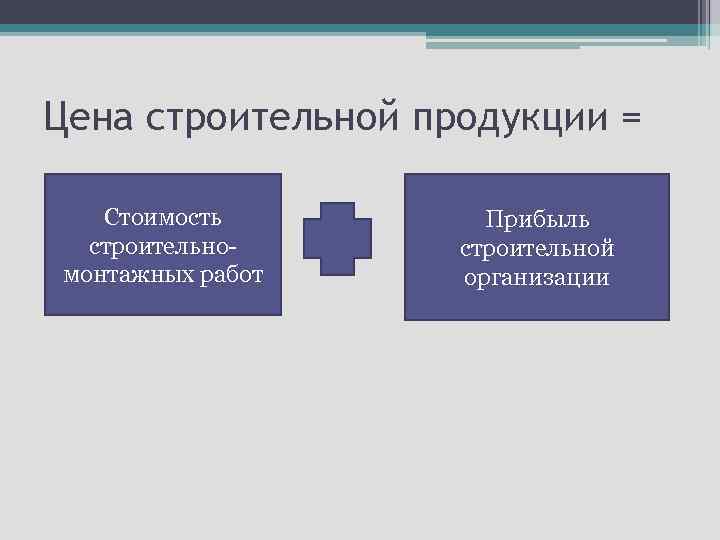 Цена строительной продукции =

Стоимость строительно-монтажных работ

Прибыль строительной организации